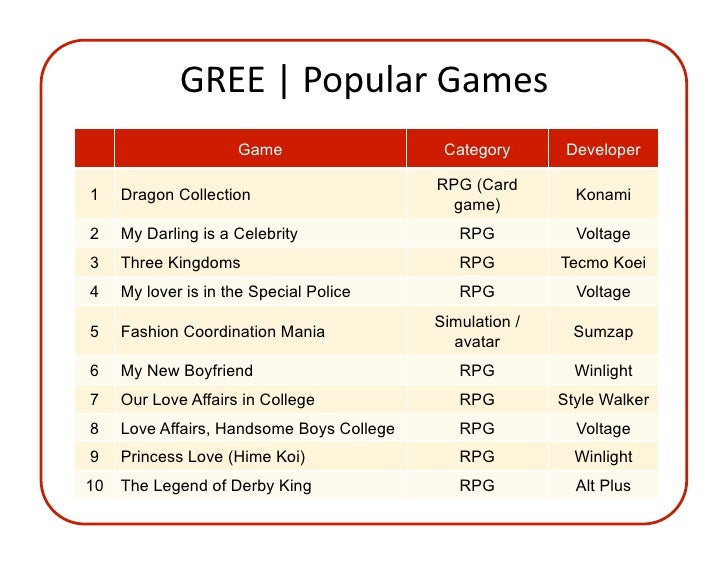 GREE | Popular Games

| | Game | Category | Developer |
|---|---|---|---|
| 1 | Dragon Collection | RPG (Card game) | Konami |
| 2 | My Darling is a Celebrity | RPG | Voltage |
| 3 | Three Kingdoms | RPG | Tecmo Koei |
| 4 | My lover is in the Special Police | RPG | Voltage |
| 5 | Fashion Coordination Mania | Simulation / avatar | Sumzap |
| 6 | My New Boyfriend | RPG | Winlight |
| 7 | Our Love Affairs in College | RPG | Style Walker |
| 8 | Love Affairs, Handsome Boys College | RPG | Voltage |
| 9 | Princess Love (Hime Koi) | RPG | Winlight |
| 10 | The Legend of Derby King | RPG | Alt Plus |